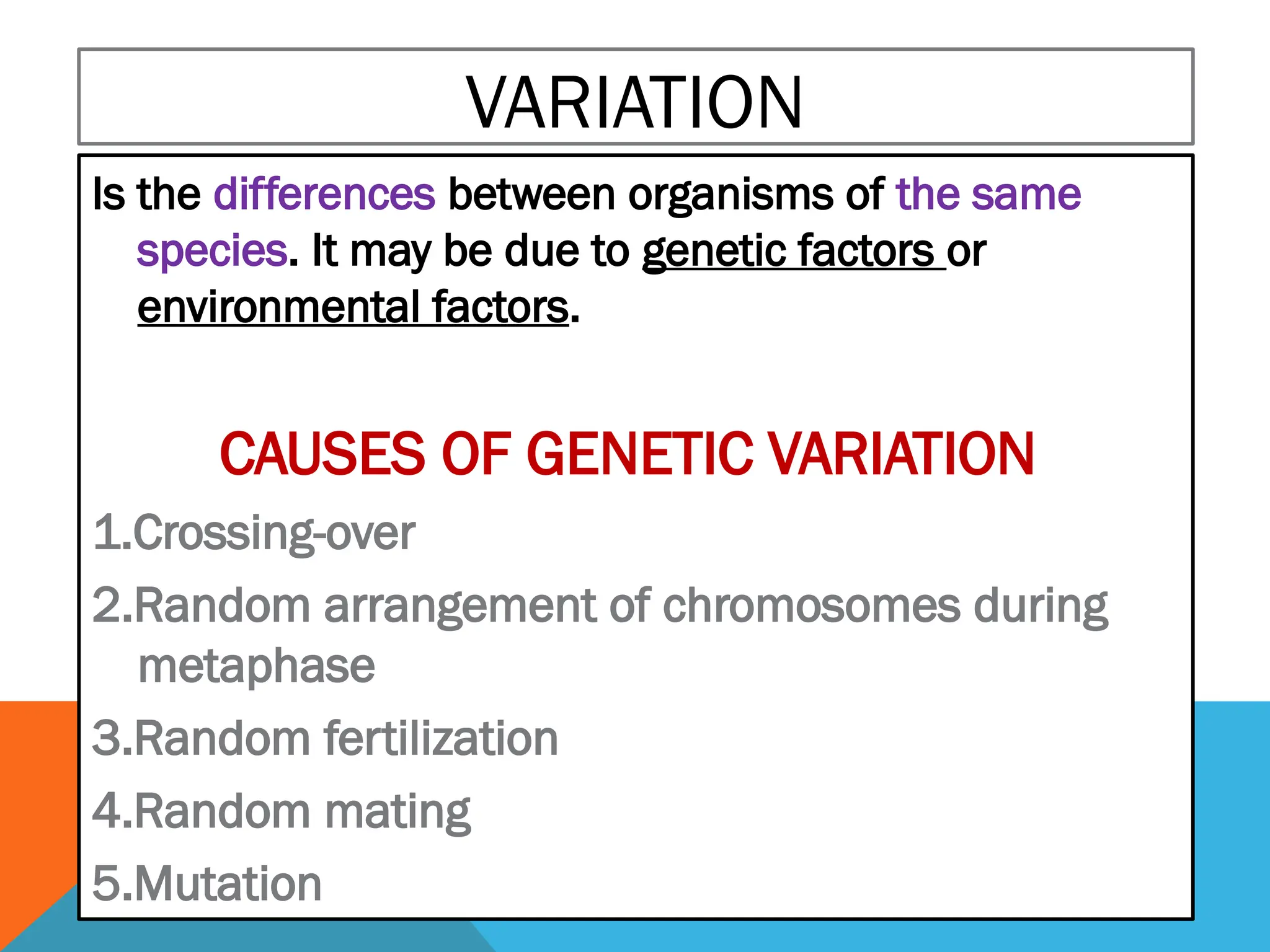 VARIATION

Is the differences between organisms of the same species. It may be due to genetic factors or environmental factors.

CAUSES OF GENETIC VARIATION

1.Crossing-over
2.Random arrangement of chromosomes during metaphase
3.Random fertilization
4.Random mating
5.Mutation